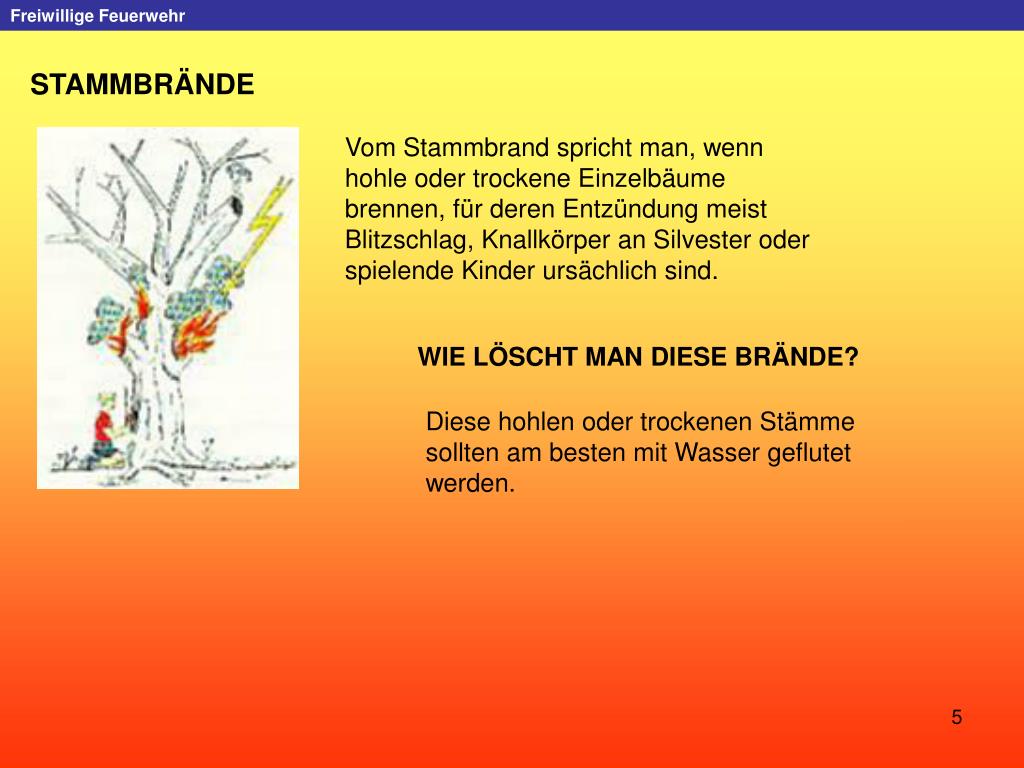 Freiwillige Feuerwehr

STAMMBRÄNDE

Vom Stammbrand spricht man, wenn hohle oder trockene Einzelbäume brennen, für deren Entzündung meist Blitzschlag, Knallkörper an Silvester oder spielende Kinder ursächlich sind.

WIE LÖSCHT MAN DIESE BRÄNDE?

Diese hohlen oder trockenen Stämme sollten am besten mit Wasser geflutet werden.

5